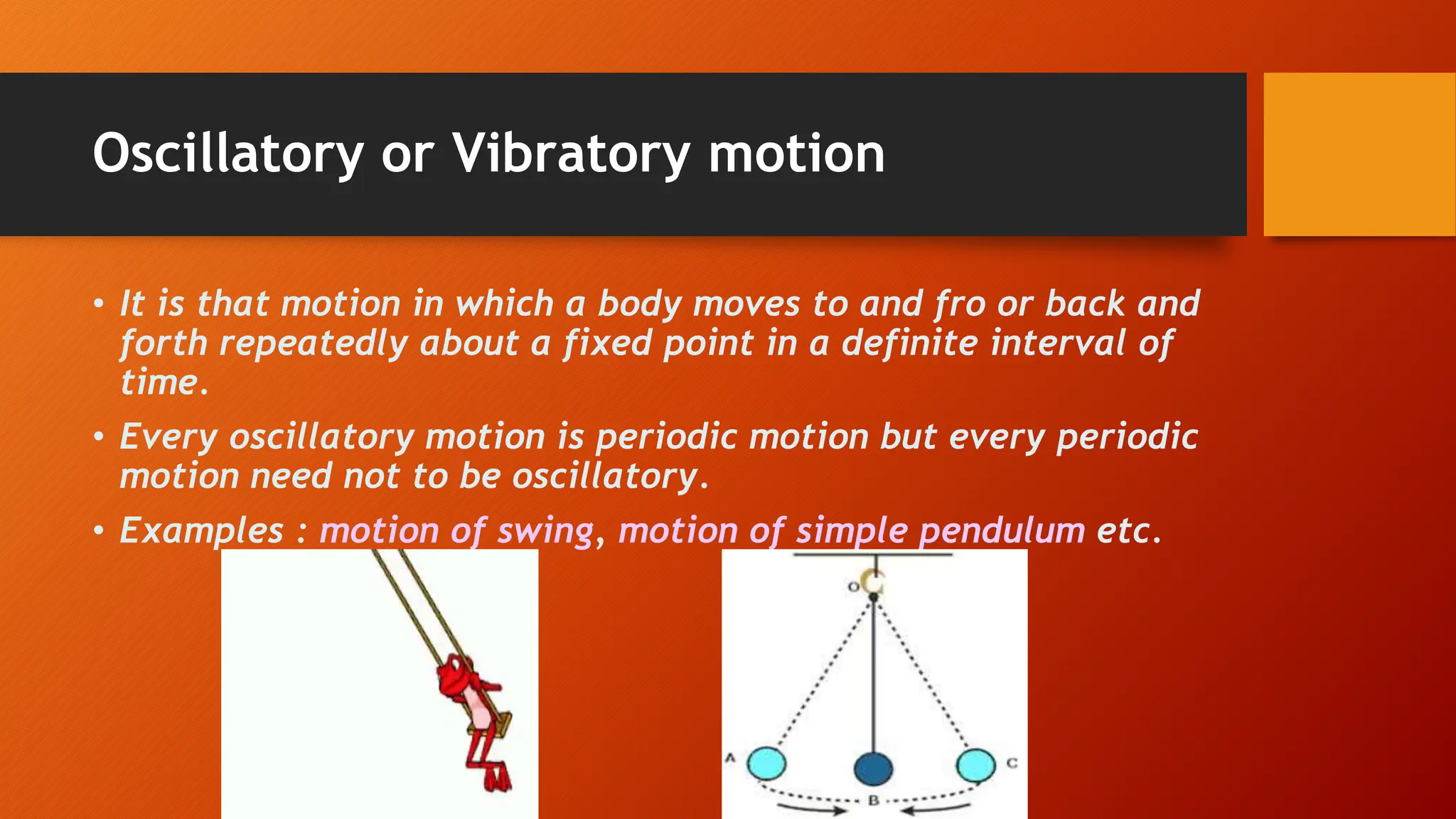 Oscillatory or Vibratory motion

• It is that motion in which a body moves to and fro or back and forth repeatedly about a fixed point in a definite interval of time.

• Every oscillatory motion is periodic motion but every periodic motion need not to be oscillatory.

• Examples : motion of swing, motion of simple pendulum etc.

O

A

B

C